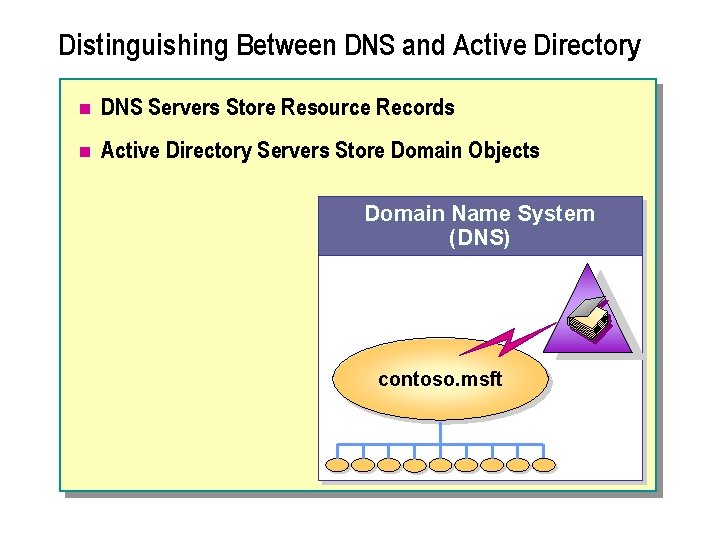 Distinguishing Between DNS and Active Directory

DNS Servers Store Resource Records

Active Directory Servers Store Domain Objects

Domain Name System (DNS)

contoso.msft